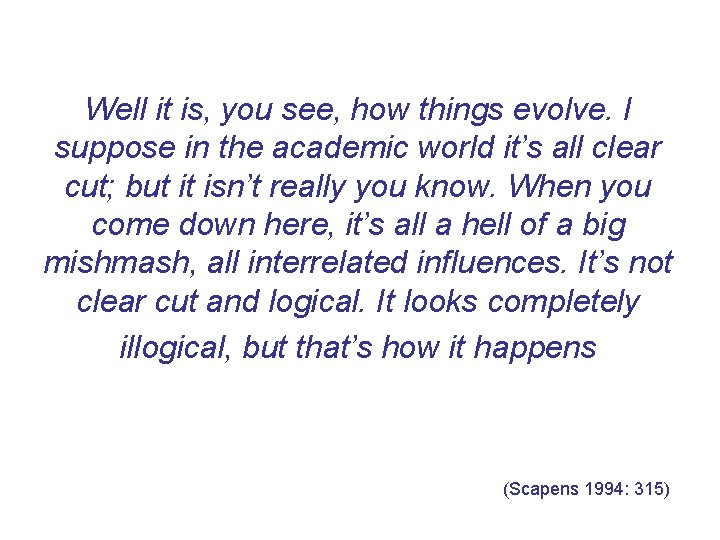 Well it is, you see, how things evolve. I suppose in the academic world it's all clear cut; but it isn't really you know. When you come down here, it's all a hell of a big mishmash, all interrelated influences. It's not clear cut and logical. It looks completely illogical, but that's how it happens

(Scapens 1994: 315)